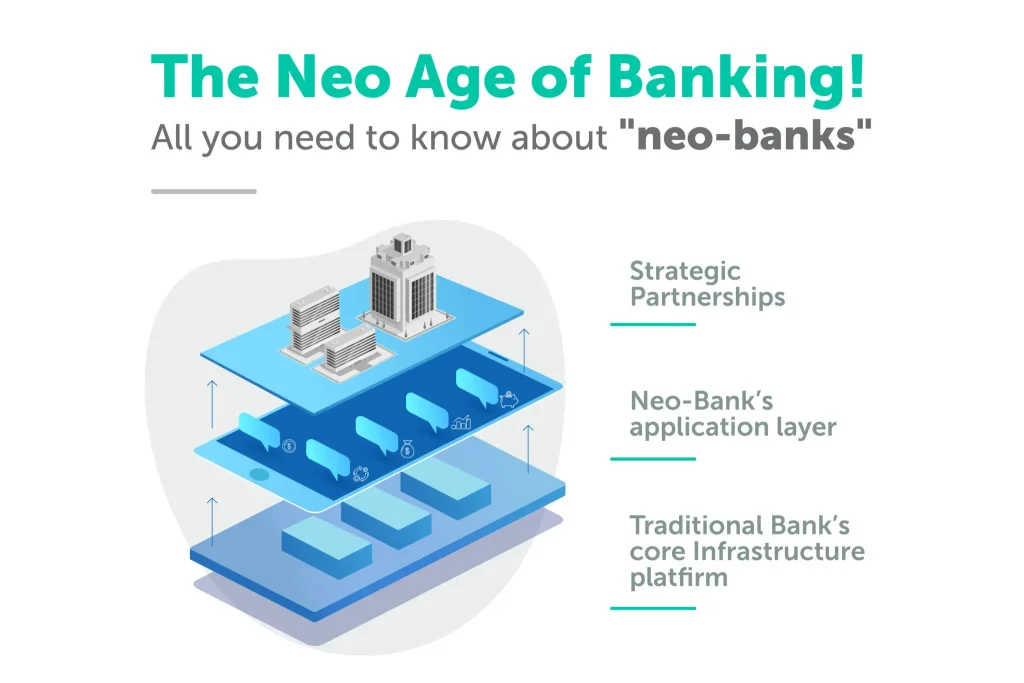 The Neo Age of Banking!
All you need to know about "neo-banks"

Strategic Partnerships

Neo-Bank's application layer

Traditional Bank's core Infrastructure platfirm